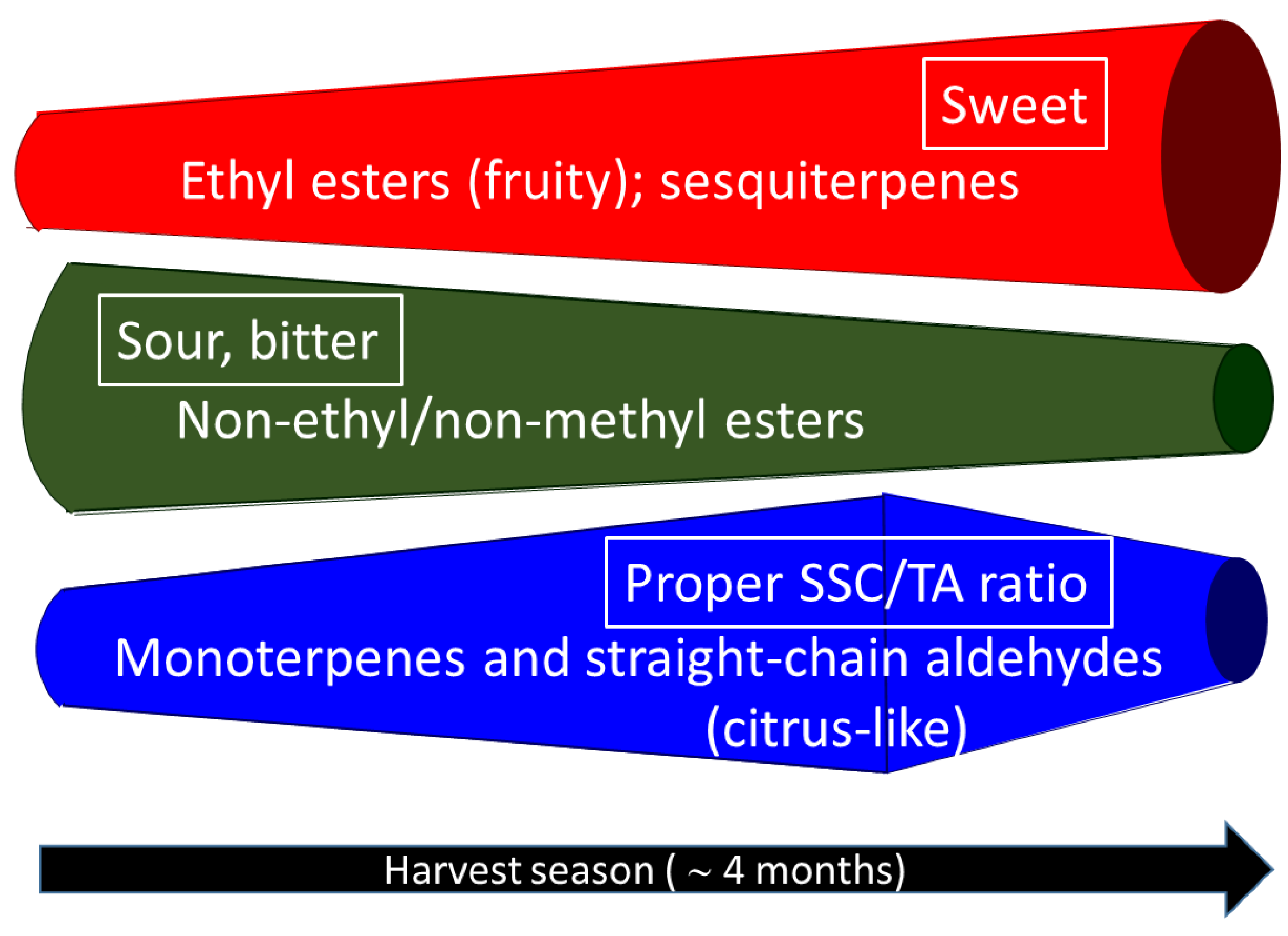 Sweet

Ethyl esters (fruity); sesquiterpenes

Sour, bitter

Non-ethyl/non-methyl esters

Proper SSC/TA ratio

Monoterpenes and straight-chain aldehydes (citrus-like)

Harvest season ( ~ 4 months)